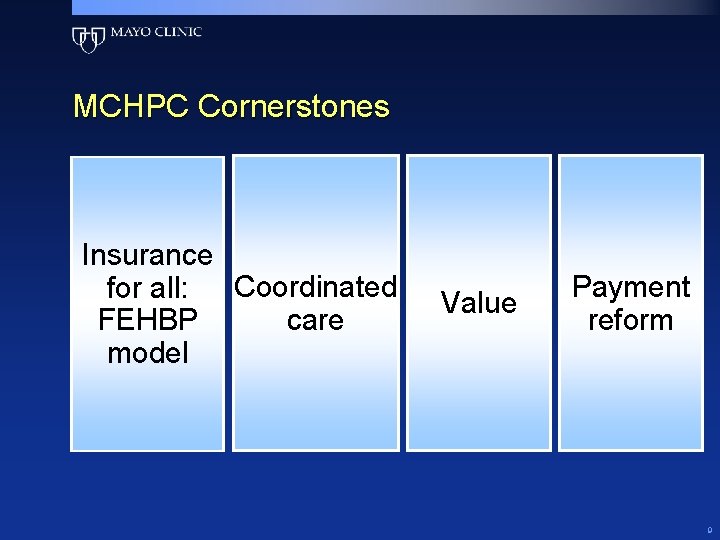 MAYO CLINIC

MCHPC Cornerstones

Insurance for all: FEHBP model

Coordinated care

Value

Payment reform

9